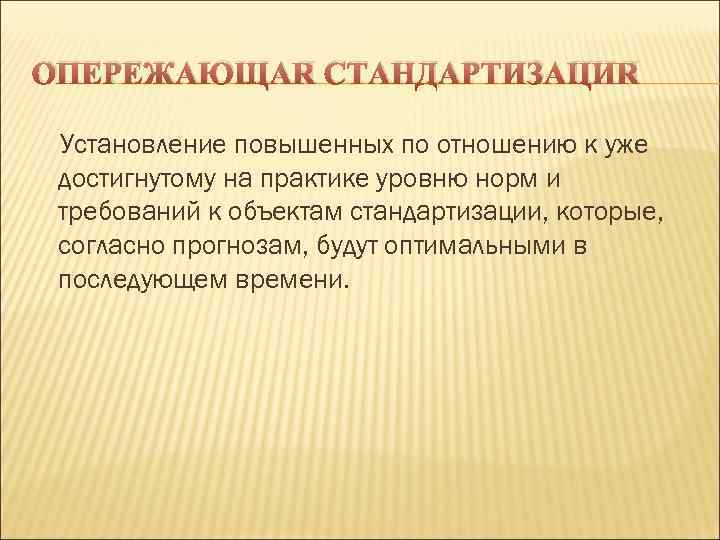 ОПЕРЕЖАЮЩАR СТАНДАРТИЗАЦИR

Установление повышенных по отношению к уже достигнутому на практике уровню норм и требований к объектам стандартизации, которые, согласно прогнозам, будут оптимальными в последующем времени.